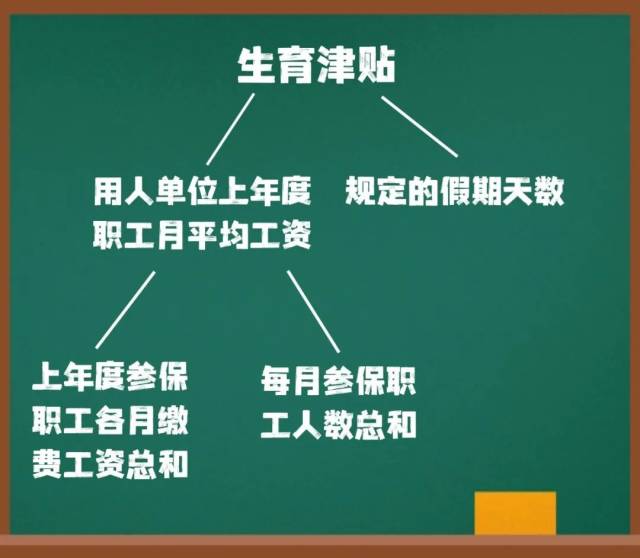 生育津贴

用人单位上年度职工月平均工资

规定的假期天数

上年度参保职工各月缴费工资总和

每月参保职工人数总和